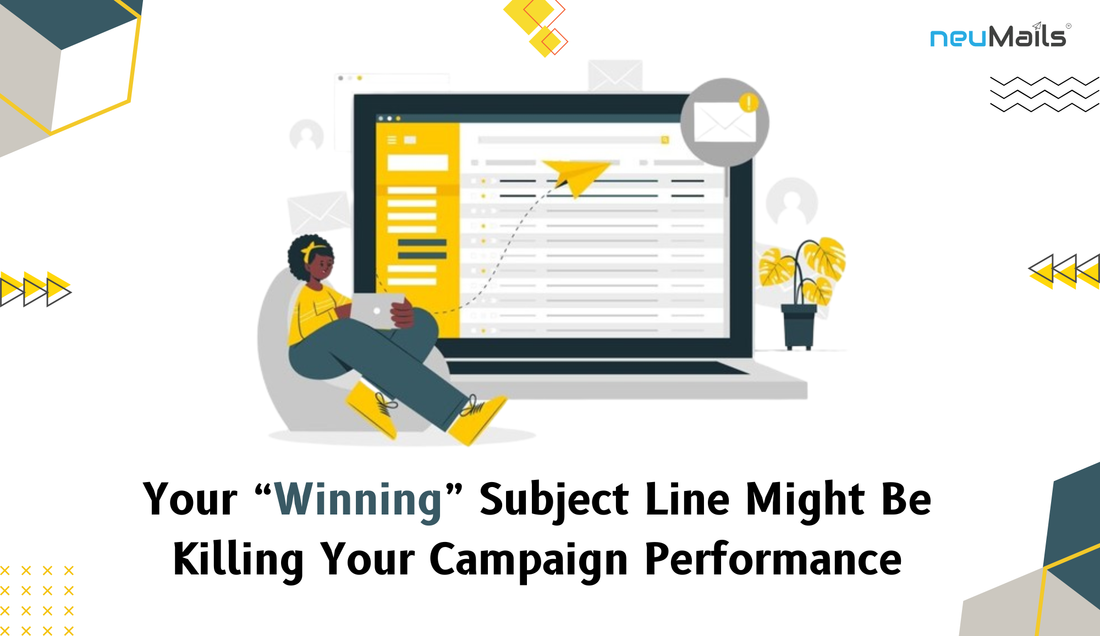 neuMails®

Your “Winning” Subject Line Might Be Killing Your Campaign Performance